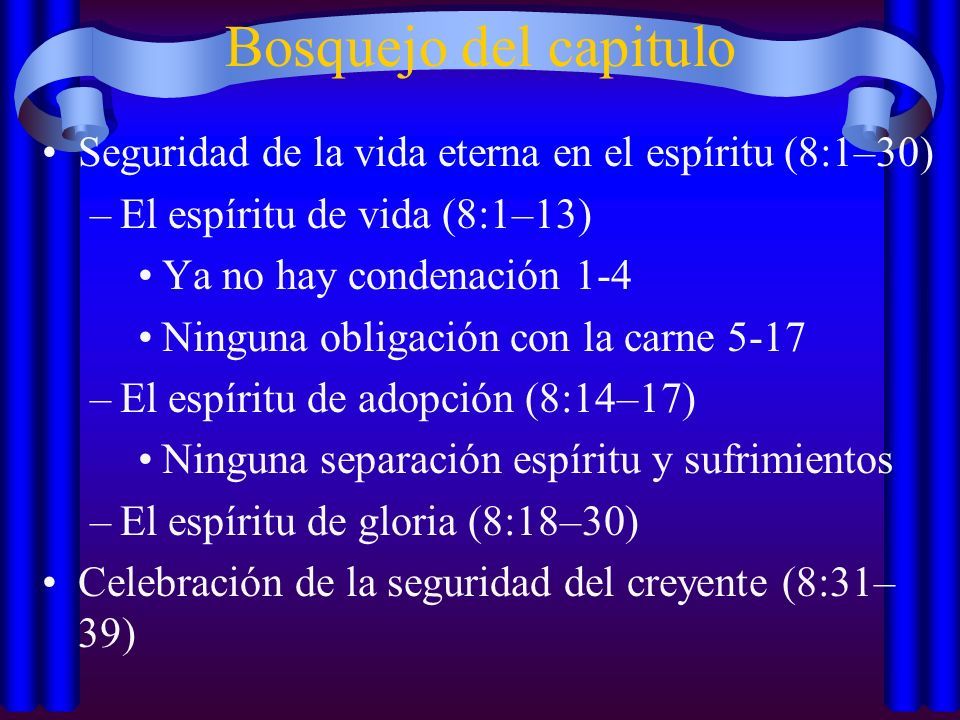 Bosquejo del capitulo

• Seguridad de la vida eterna en el espíritu (8:1–30)
– El espíritu de vida (8:1–13)
• Ya no hay condenación 1-4
• Ninguna obligación con la carne 5-17
– El espíritu de adopción (8:14–17)
• Ninguna separación espíritu y sufrimientos
– El espíritu de gloria (8:18–30)
• Celebración de la seguridad del creyente (8:31–39)